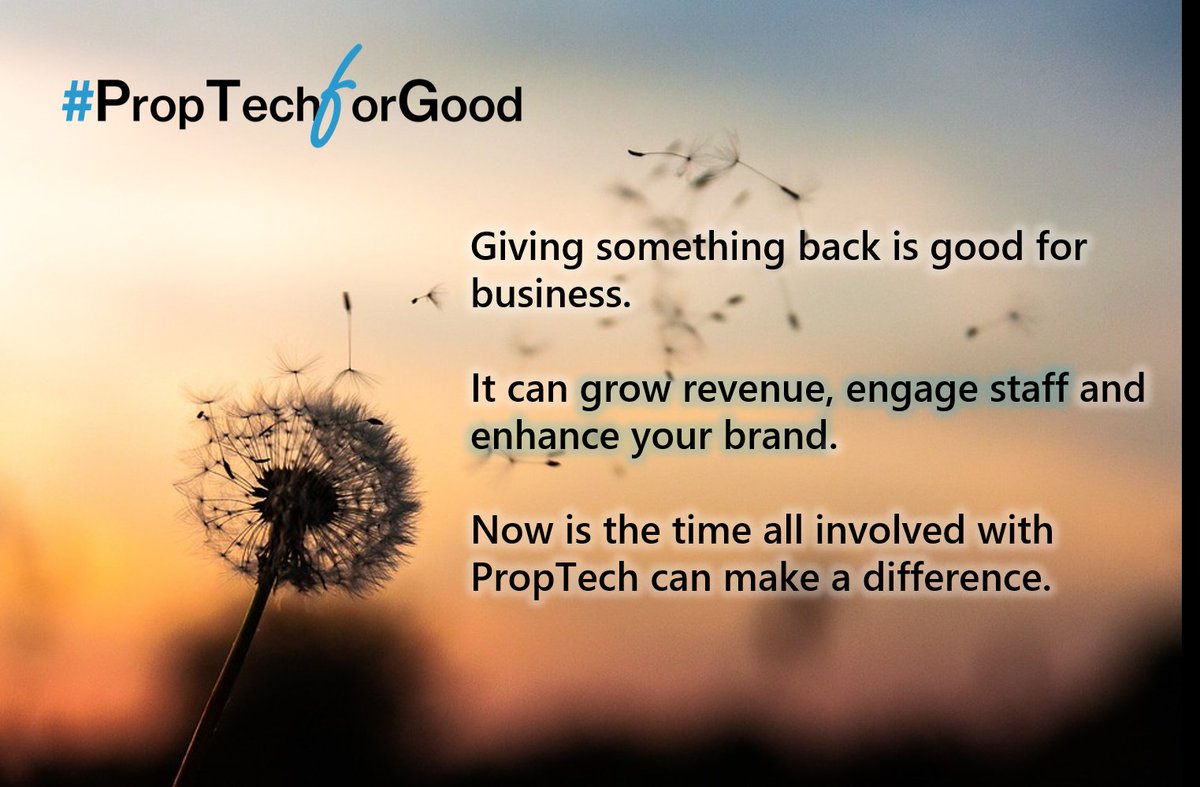 #PropTechforGood

Giving something back is good for business.

It can grow revenue, engage staff and enhance your brand.

Now is the time all involved with PropTech can make a difference.